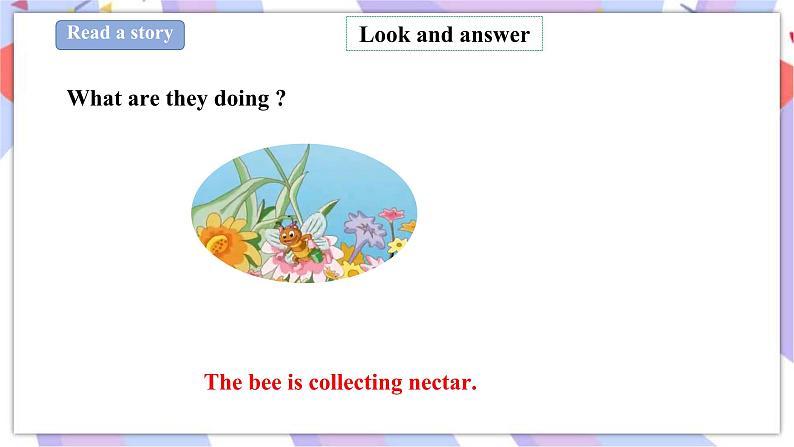 Read a story

Look and answer

What are they doing ?

The bee is collecting nectar.